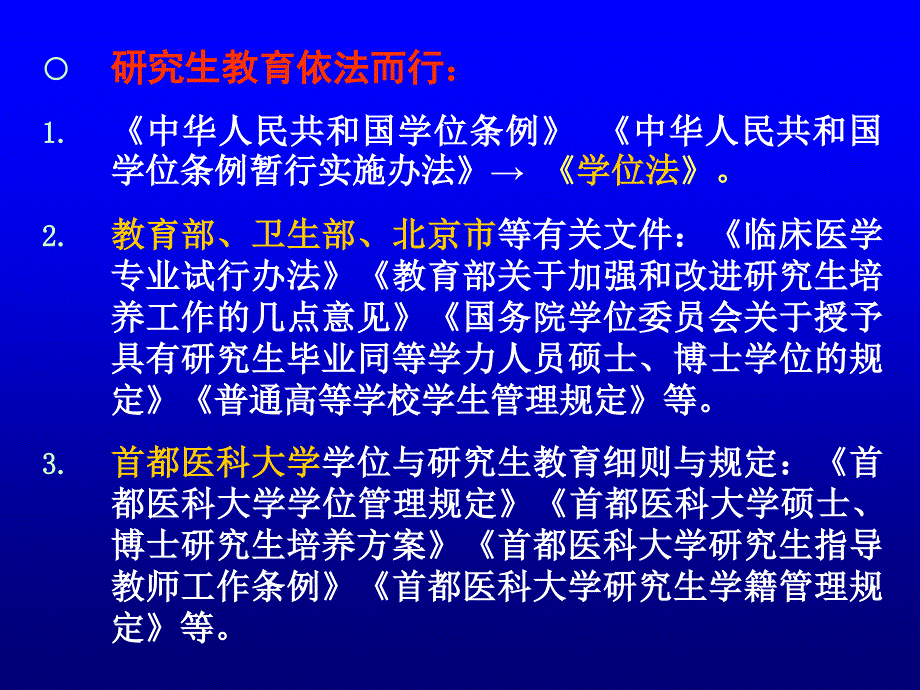 ○ 研究生教育依法而行：

1. 《中华人民共和国学位条例》 《中华人民共和国学位条例暂行实施办法》→ 《学位法》。

2. 教育部、卫生部、北京市等有关文件：《临床医学专业试行办法》《教育部关于加强和改进研究生培养工作的几点意见》《国务院学位委员会关于授予具有研究生毕业同等学力人员硕士、博士学位的规定》《普通高等学校学生管理规定》等。

3. 首都医科大学学位与研究生教育细则与规定：《首都医科大学学位管理规定》《首都医科大学硕士、博士研究生培养方案》《首都医科大学研究生指导教师工作条例》《首都医科大学研究生学籍管理规定》等。